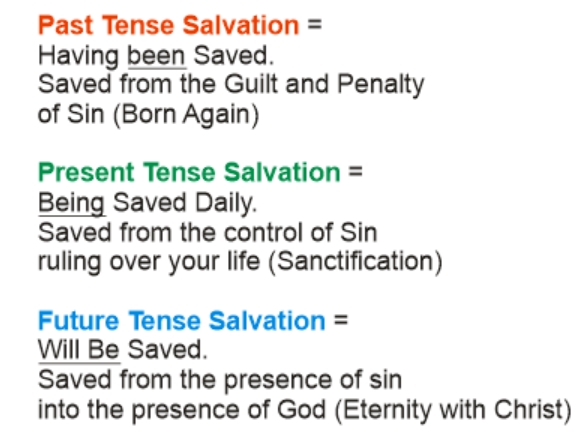 Past Tense Salvation =
Having been Saved.
Saved from the Guilt and Penalty of Sin (Born Again)

Present Tense Salvation =
Being Saved Daily.
Saved from the control of Sin ruling over your life (Sanctification)

Future Tense Salvation =
Will Be Saved.
Saved from the presence of sin into the presence of God (Eternity with Christ)